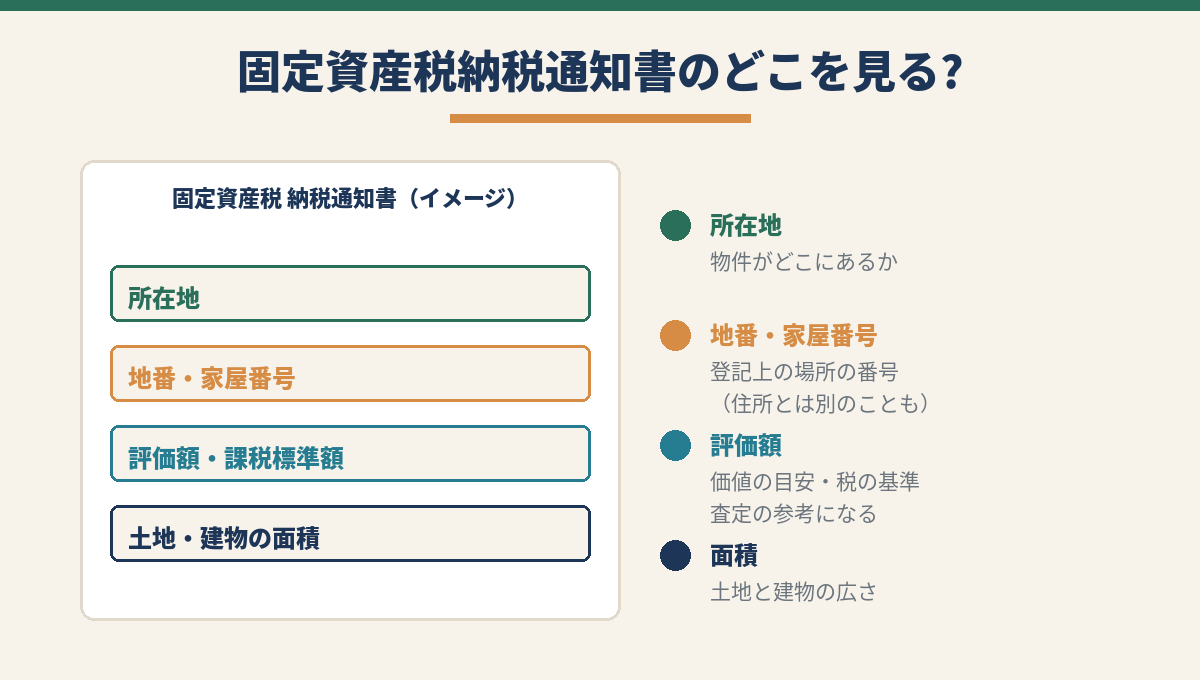 固定資産税納税通知書のどこを見る?

固定資産税 納税通知書（イメージ）

所在地

地番・家屋番号

評価額・課税標準額

土地・建物の面積

所在地
物件がどこにあるか

地番・家屋番号
登記上の場所の番号
（住所とは別のことも）

評価額
価値の目安・税の基準
査定の参考になる

面積
土地と建物の広さ